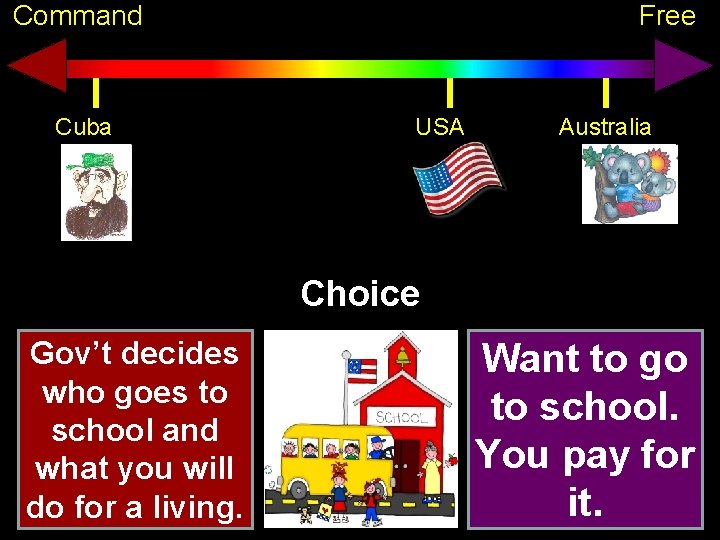 Command

Free

Cuba

USA

Australia

Choice

Gov't decides who goes to school and what you will do for a living.

SCHOOL

Want to go to school. You pay for it.